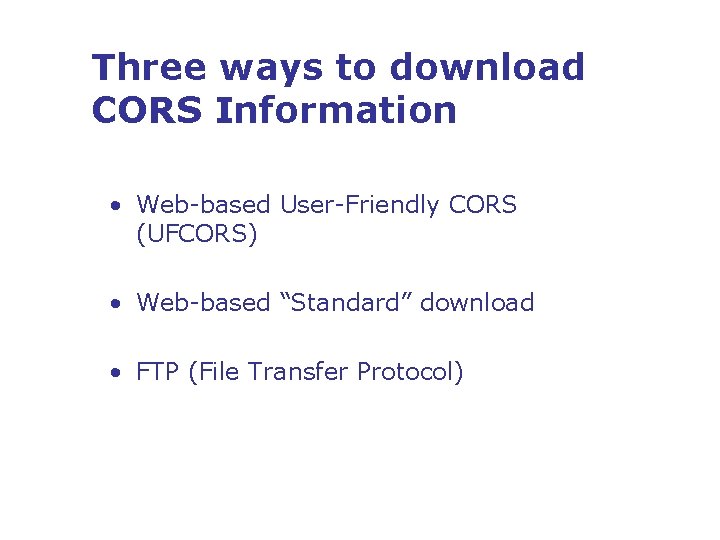 Three ways to download CORS Information

• Web-based User-Friendly CORS (UFCORS)

• Web-based “Standard” download

• FTP (File Transfer Protocol)